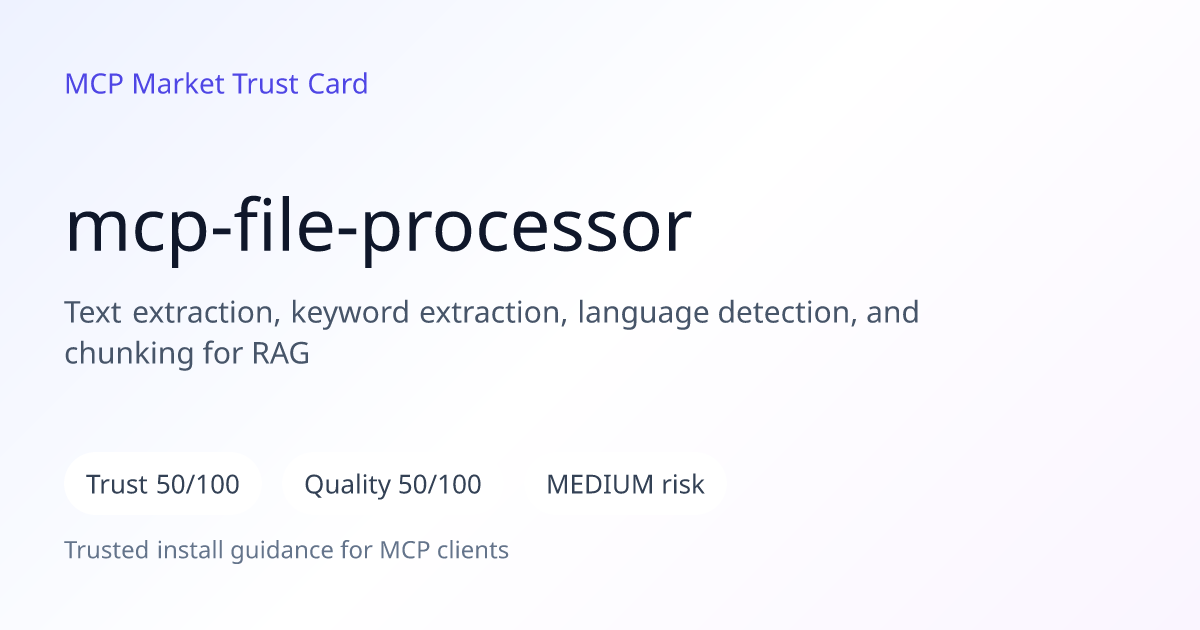 MCP Market Trust Card

mcp-file-processor

Text extraction, keyword extraction, language detection, and chunking for RAG

Trust 50/100

Quality 50/100

MEDIUM risk

Trusted install guidance for MCP clients